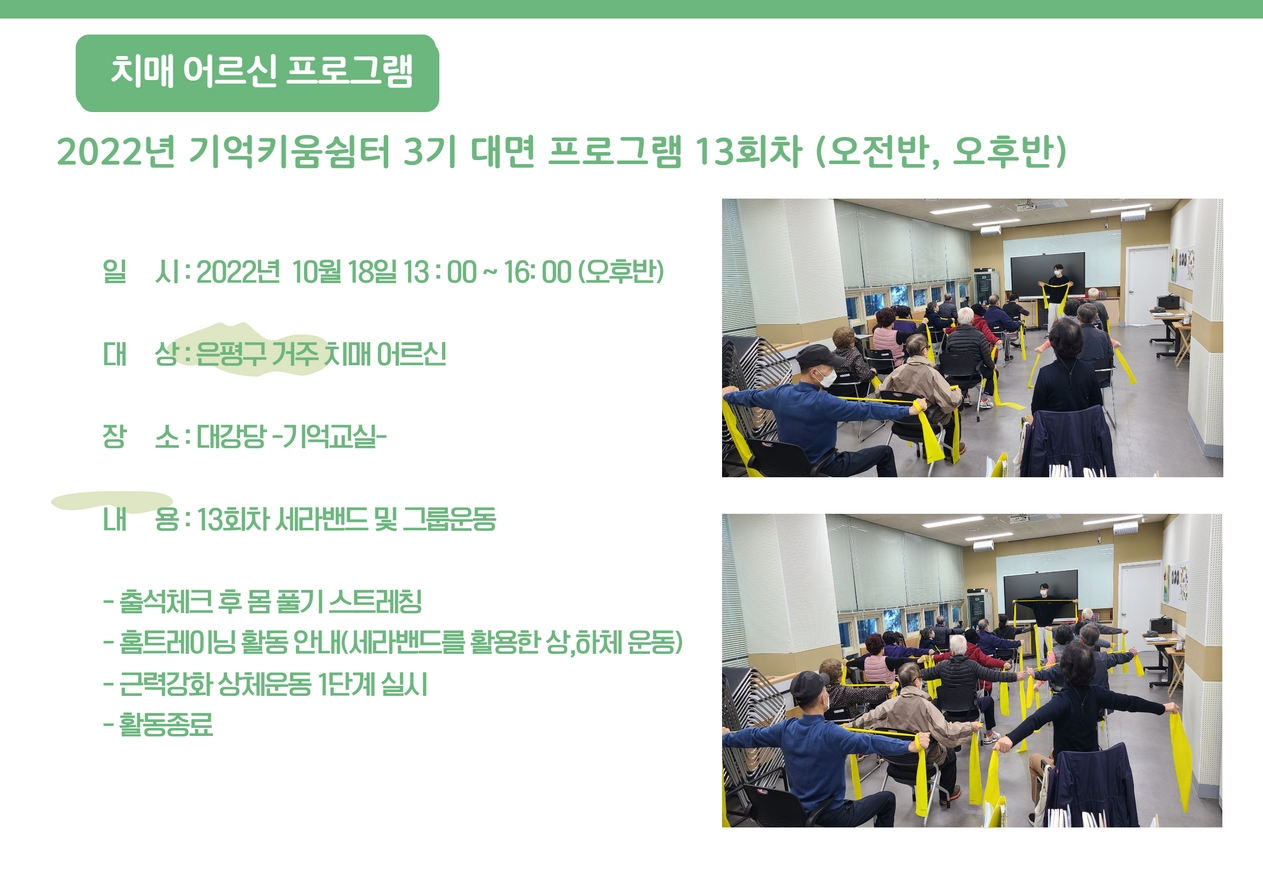 치매 어르신 프로그램

2022년 기억키움쉼터 3기 대면 프로그램 13회차 (오전반, 오후반)

일　시 : 2022년 10월 18일 13 : 00 ~ 16: 00 (오후반)

대　상 : 은평구 거주 치매 어르신

장　소 : 대강당 -기억교실-

내　용 : 13회차 세라밴드 및 그룹운동

- 출석체크 후 몸 풀기 스트레칭
- 홈트레이닝 활동 안내(세라밴드를 활용한 상,하체 운동)
- 근력강화 상체운동 1단계 실시
- 활동종료